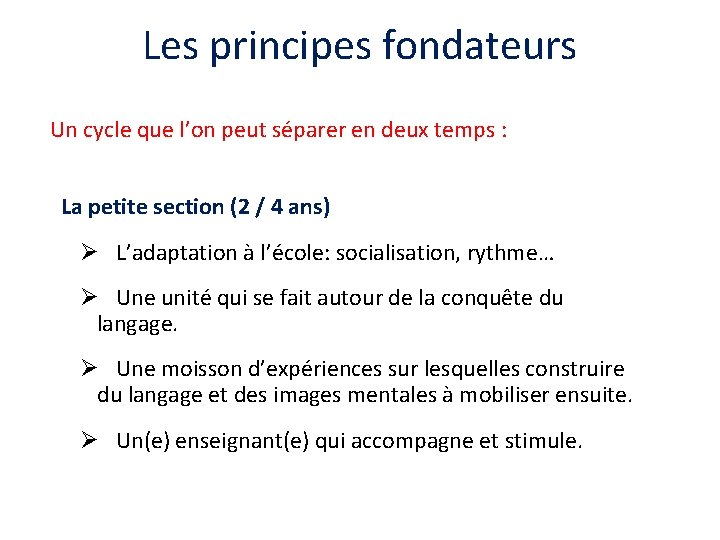 Les principes fondateurs

Un cycle que l’on peut séparer en deux temps :

La petite section (2 / 4 ans)

➢ L’adaptation à l’école: socialisation, rythme…

➢ Une unité qui se fait autour de la conquête du langage.

➢ Une moisson d’expériences sur lesquelles construire du langage et des images mentales à mobiliser ensuite.

➢ Un(e) enseignant(e) qui accompagne et stimule.